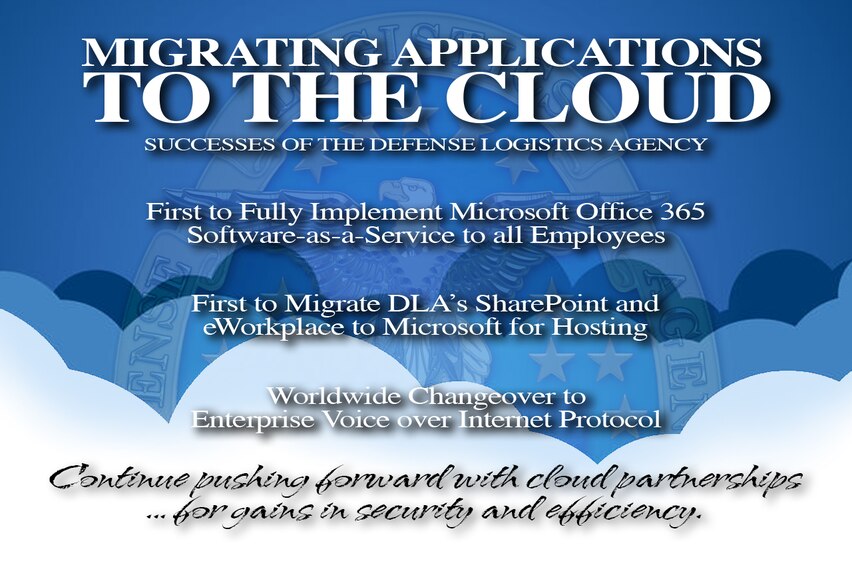 MIGRATING APPLICATIONS
TO THE CLOUD
SUCCESSES OF THE DEFENSE LOGISTICS AGENCY

First to Fully Implement Microsoft Office 365 Software-as-a-Service to all Employees

First to Migrate DLA's SharePoint and eWorkplace to Microsoft for Hosting

Worldwide Changeover to Enterprise Voice over Internet Protocol

Continue pushing forward with cloud partnerships ... for gains in security and efficiency.